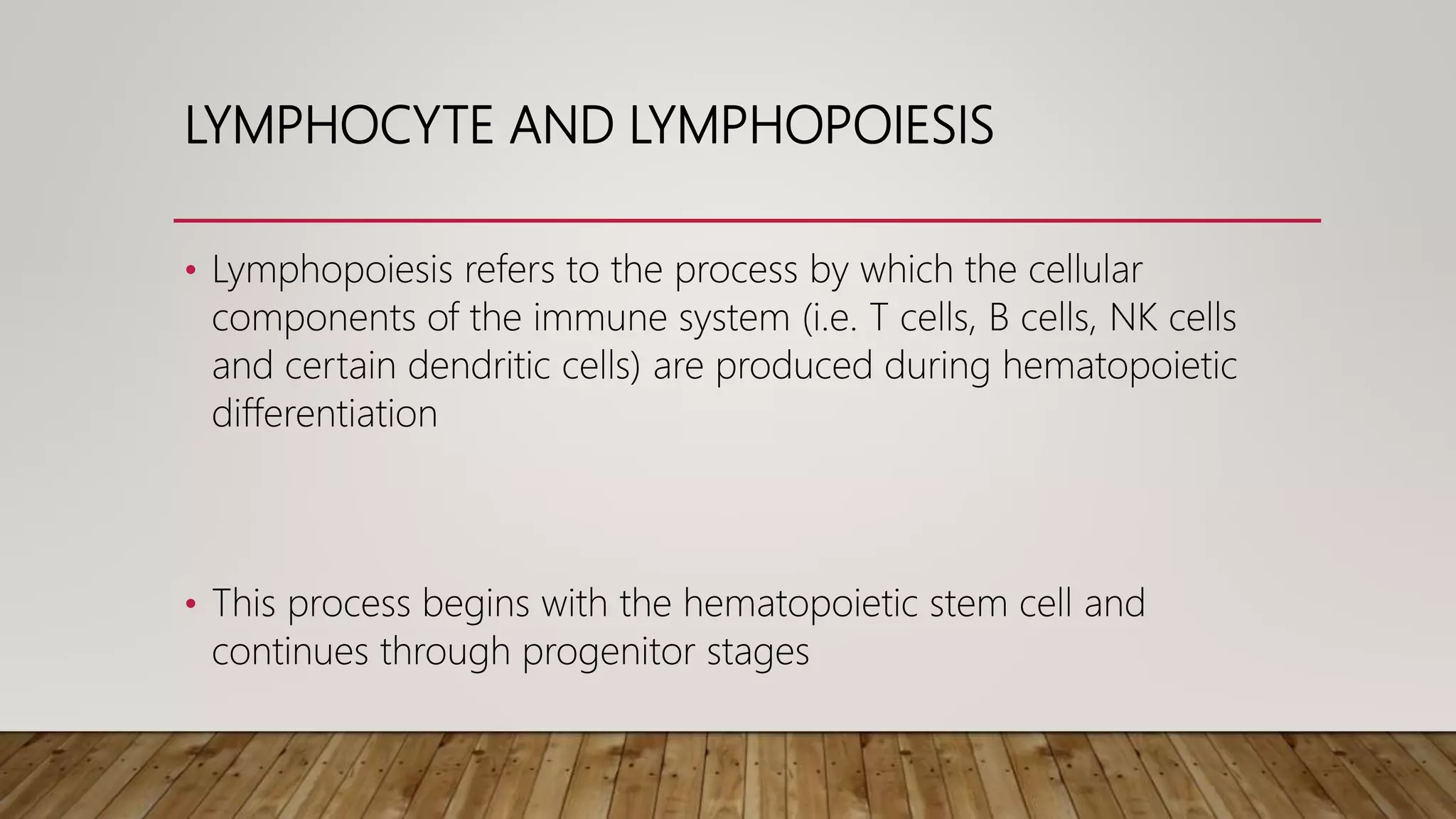 LYMPHOCYTE AND LYMPHOPOIESIS

• Lymphopoiesis refers to the process by which the cellular components of the immune system (i.e. T cells, B cells, NK cells and certain dendritic cells) are produced during hematopoietic differentiation

• This process begins with the hematopoietic stem cell and continues through progenitor stages